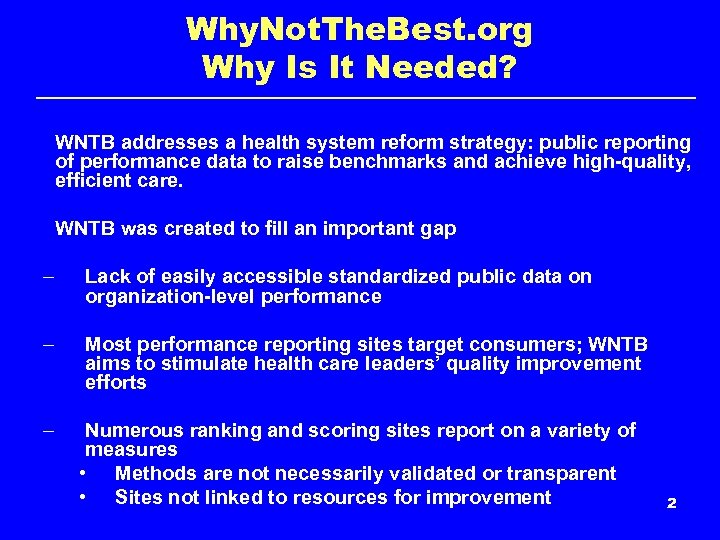 WhyNotTheBest.org
Why Is It Needed?

WNTB addresses a health system reform strategy: public reporting of performance data to raise benchmarks and achieve high-quality, efficient care.

WNTB was created to fill an important gap

– Lack of easily accessible standardized public data on organization-level performance

– Most performance reporting sites target consumers; WNTB aims to stimulate health care leaders' quality improvement efforts

– Numerous ranking and scoring sites report on a variety of measures
• Methods are not necessarily validated or transparent
• Sites not linked to resources for improvement

2